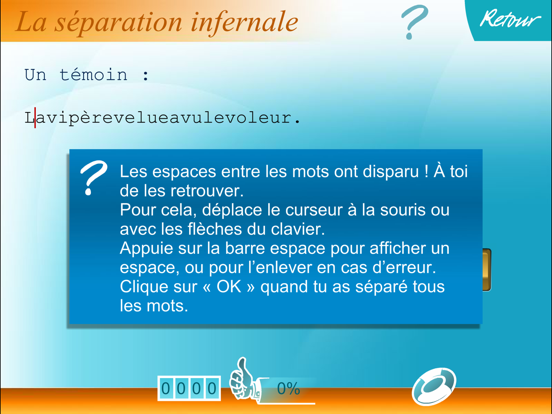 La séparation infernale

?

Retour

Un témoin :

Lavipèrevelueavulevoleur.

?

Les espaces entre les mots ont disparu ! À toi de les retrouver.
Pour cela, déplace le curseur à la souris ou avec les flèches du clavier.
Appuie sur la barre espace pour afficher un espace, ou pour l'enlever en cas d'erreur.
Clique sur « OK » quand tu as séparé tous les mots.

0 0 0 0

0%